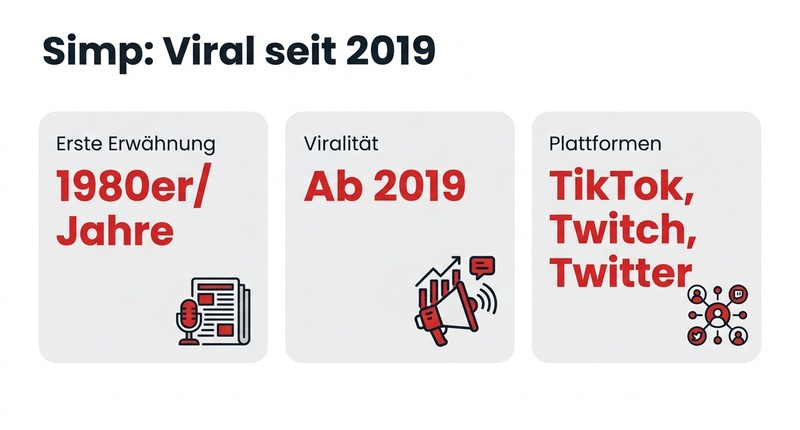 Simp: Viral seit 2019

Erste Erwähnung
1980er/ Jahre

Viralität
Ab 2019

Plattformen
TikTok, Twitch, Twitter